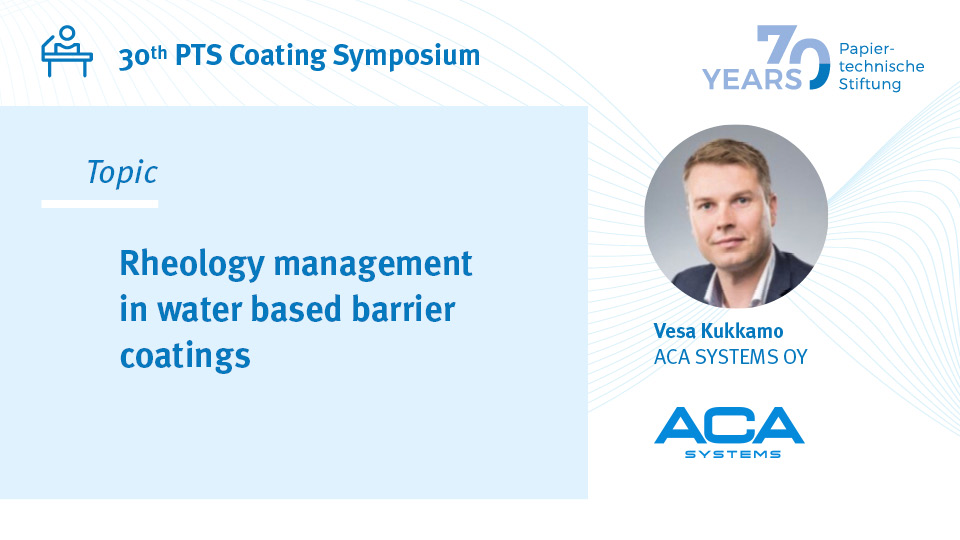 30th PTS Coating Symposium

70 YEARS Papiertechnische Stiftung

Topic

Rheology management in water based barrier coatings

Vesa Kukkamo
ACA SYSTEMS OY

ACA SYSTEMS